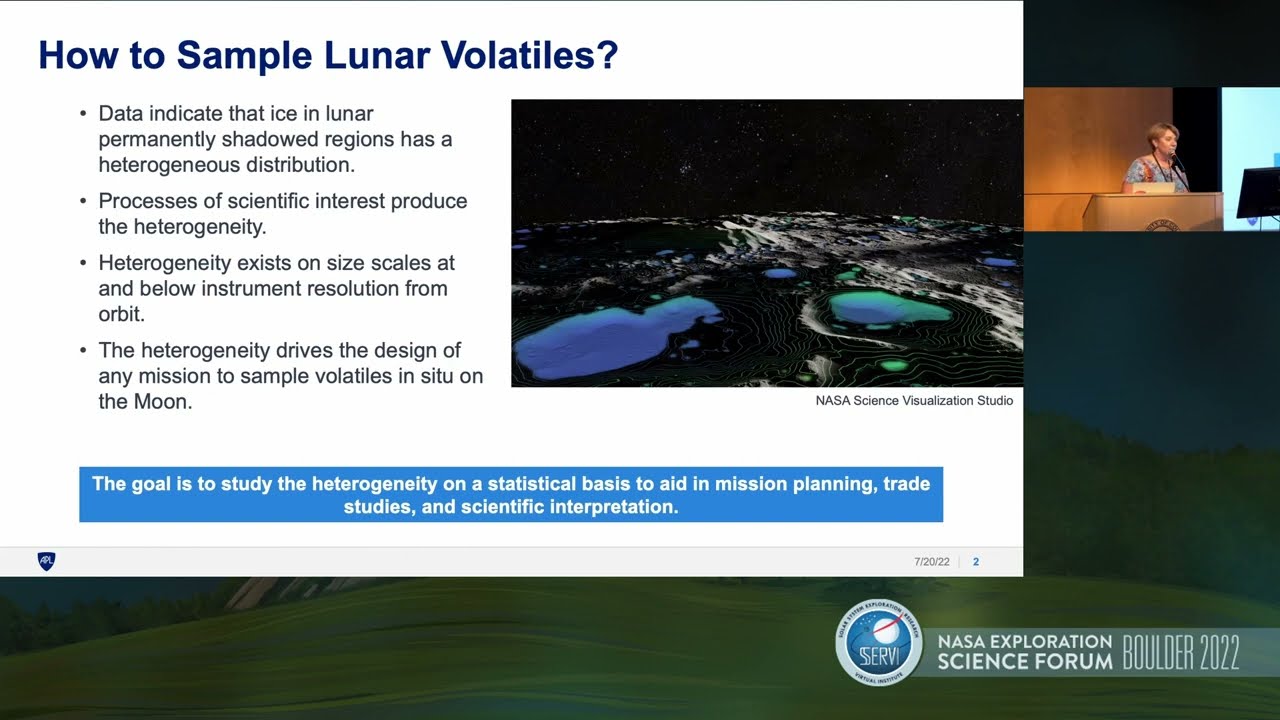 How to Sample Lunar Volatiles?

• Data indicate that ice in lunar permanently shadowed regions has a heterogeneous distribution.

• Processes of scientific interest produce the heterogeneity.

• Heterogeneity exists on size scales at and below instrument resolution from orbit.

• The heterogeneity drives the design of any mission to sample volatiles in situ on the Moon.

NASA Science Visualization Studio

The goal is to study the heterogeneity on a statistical basis to aid in mission planning, trade studies, and scientific interpretation.

APL

7/20/22 | 2

SOLAR SYSTEM EXPLORATION RESEARCH VIRTUAL INSTITUTE SSERVI

NASA EXPLORATION SCIENCE FORUM BOULDER 2022